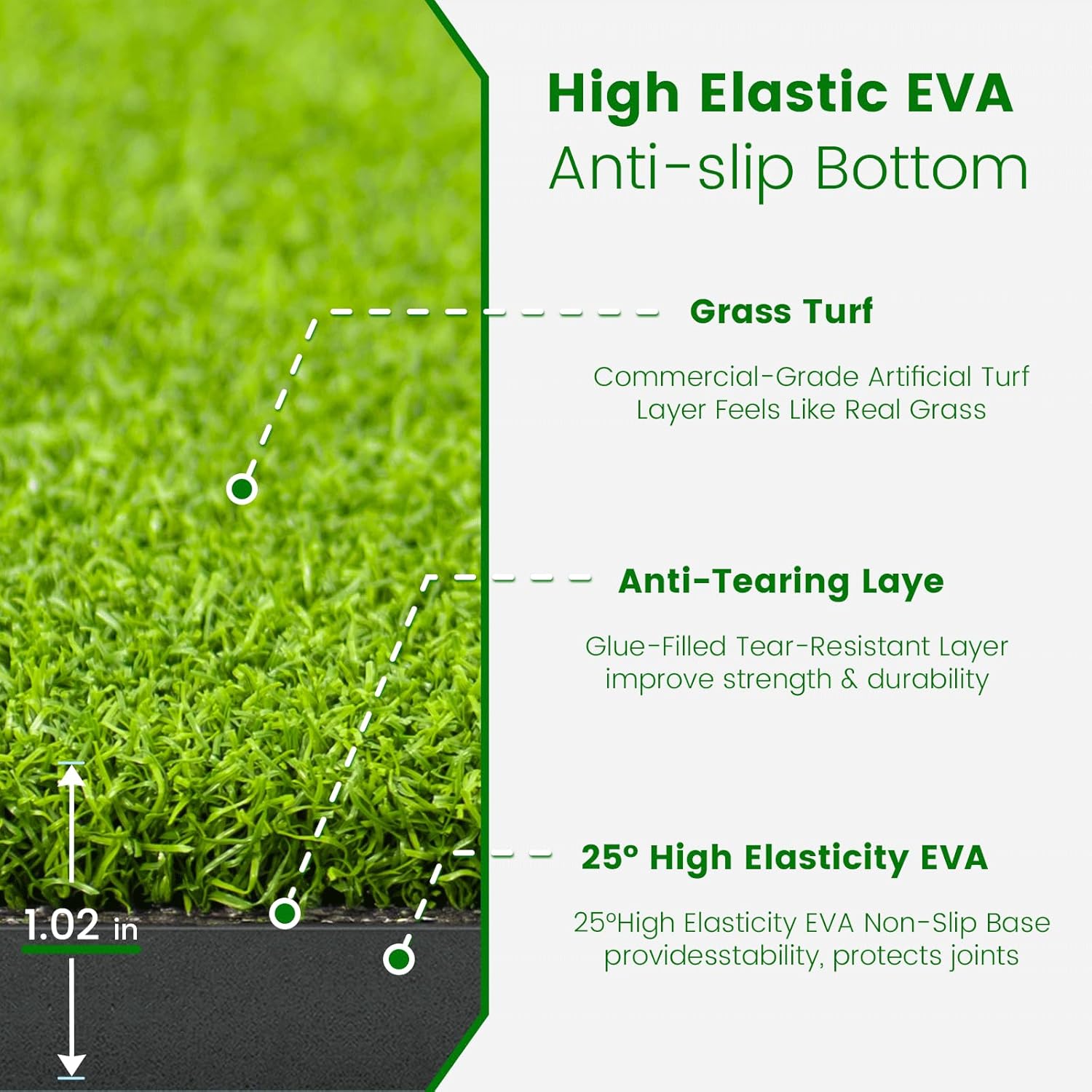 High Elastic EVA
Anti-slip Bottom

Grass Turf

Commercial-Grade Artificial Turf Layer Feels Like Real Grass

Anti-Tearing Laye

Glue-Filled Tear-Resistant Layer improve strength & durability

25° High Elasticity EVA

25°High Elasticity EVA Non-Slip Base providesstability, protects joints

1.02 in